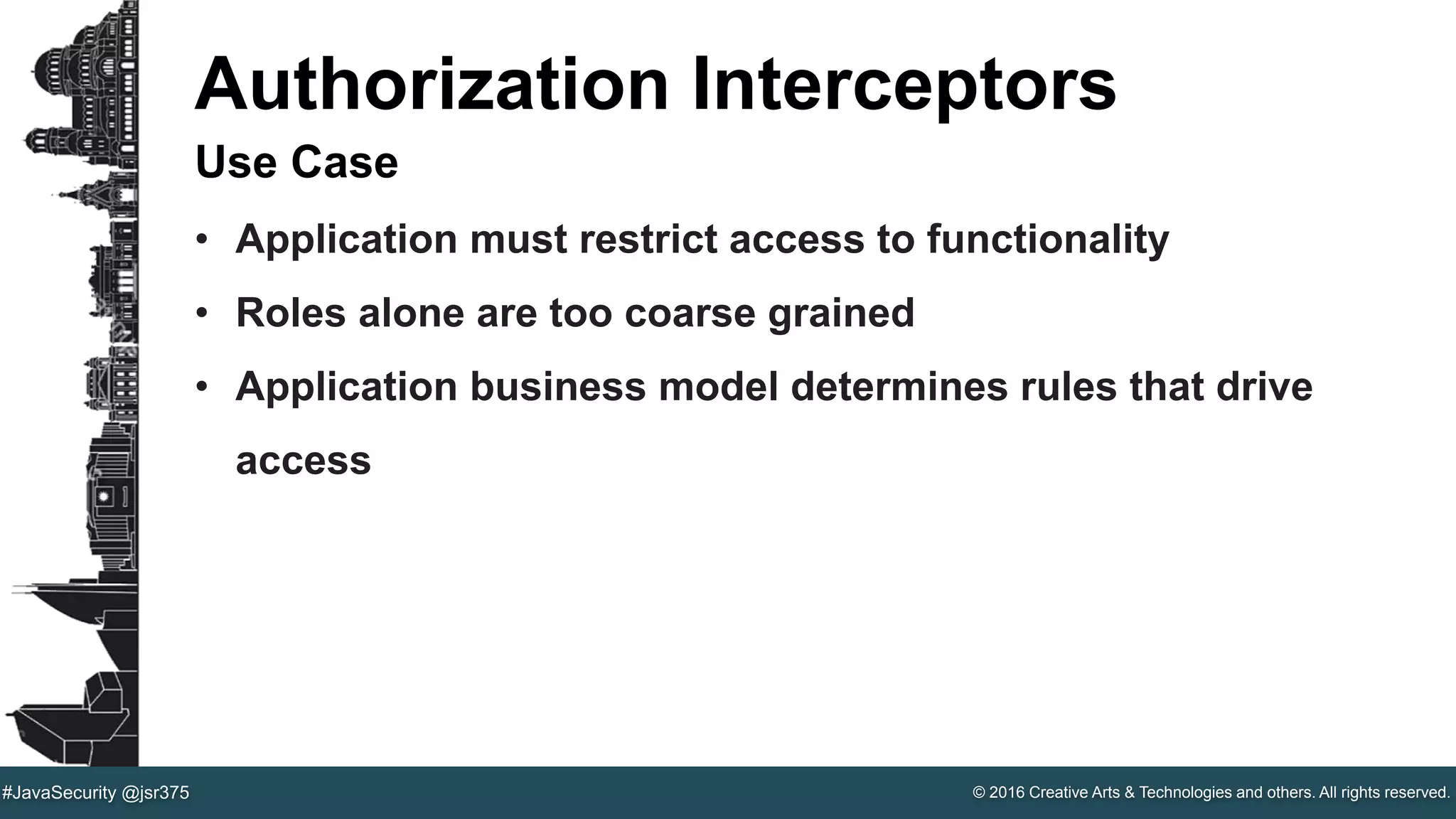 Authorization Interceptors

Use Case

• Application must restrict access to functionality
• Roles alone are too coarse grained
• Application business model determines rules that drive access

#JavaSecurity @jsr375

© 2016 Creative Arts & Technologies and others. All rights reserved.